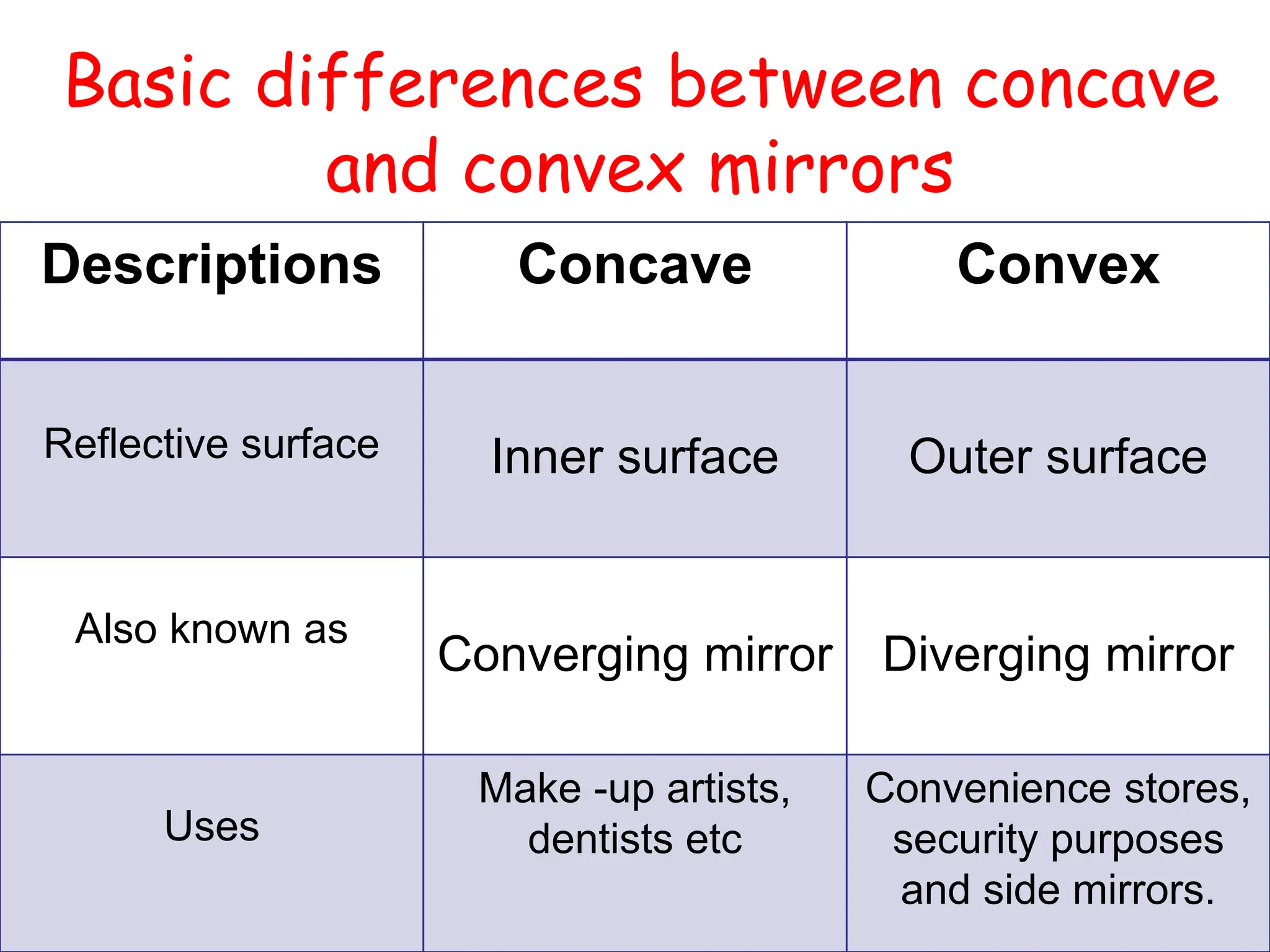 Basic differences between concave and convex mirrors

| Descriptions | Concave | Convex |
|---|---|---|
| Reflective surface | Inner surface | Outer surface |
| Also known as | Converging mirror | Diverging mirror |
| Uses | Make -up artists, dentists etc | Convenience stores, security purposes and side mirrors. |